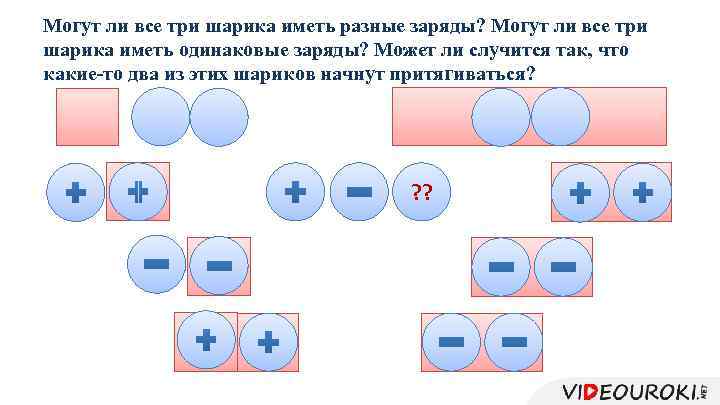 Могут ли все три шарика иметь разные заряды? Могут ли все три шарика иметь одинаковые заряды? Может ли случится так, что какие-то два из этих шариков начнут притягиваться?

+ +

+ − ??

+ +

− −

− −

+ +

− −

VIDEOUROKI.NET